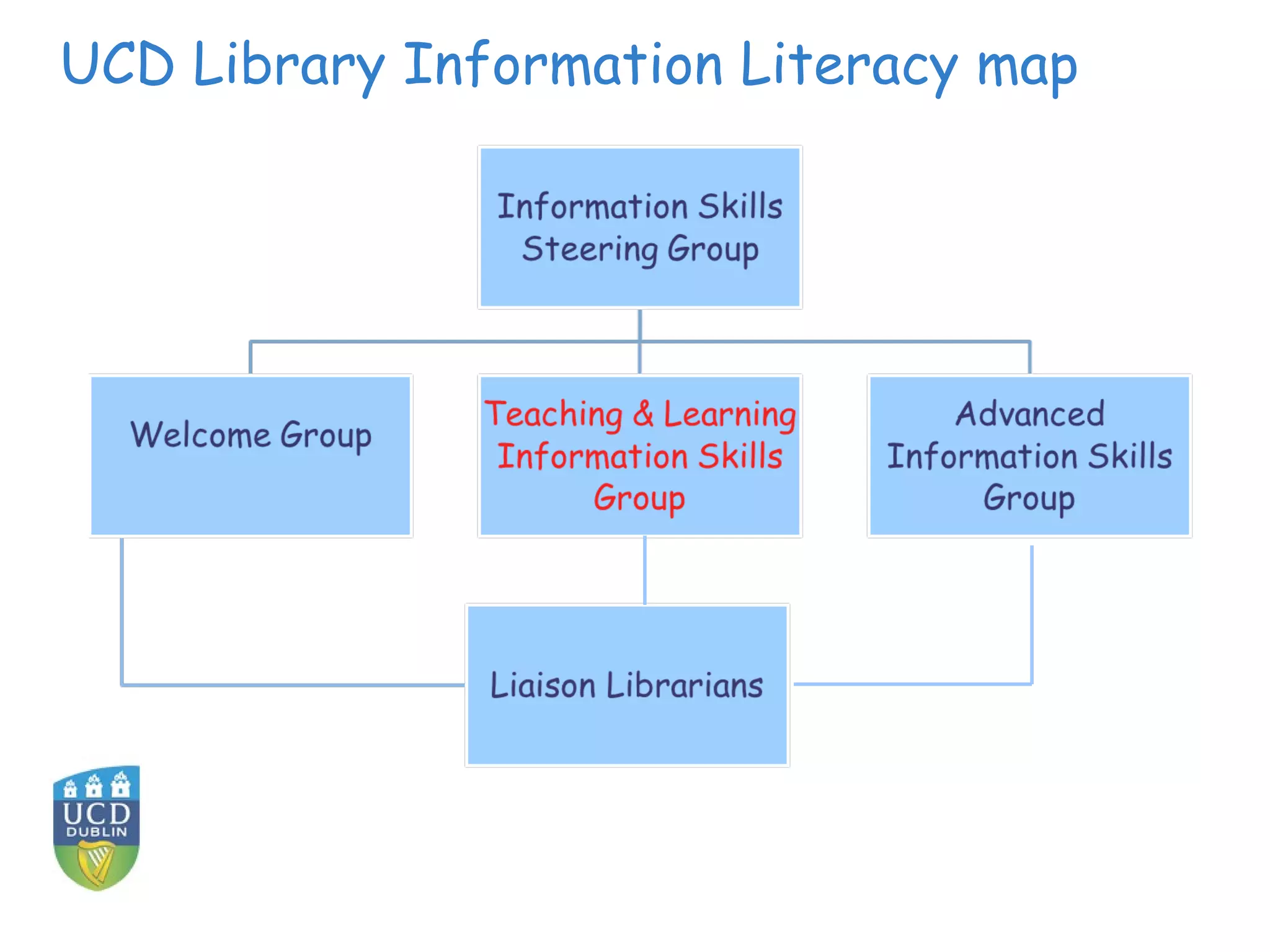 UCD Library Information Literacy map

Information Skills Steering Group

Welcome Group

Teaching & Learning Information Skills Group

Advanced Information Skills Group

Liaison Librarians

UCD
DUBLIN